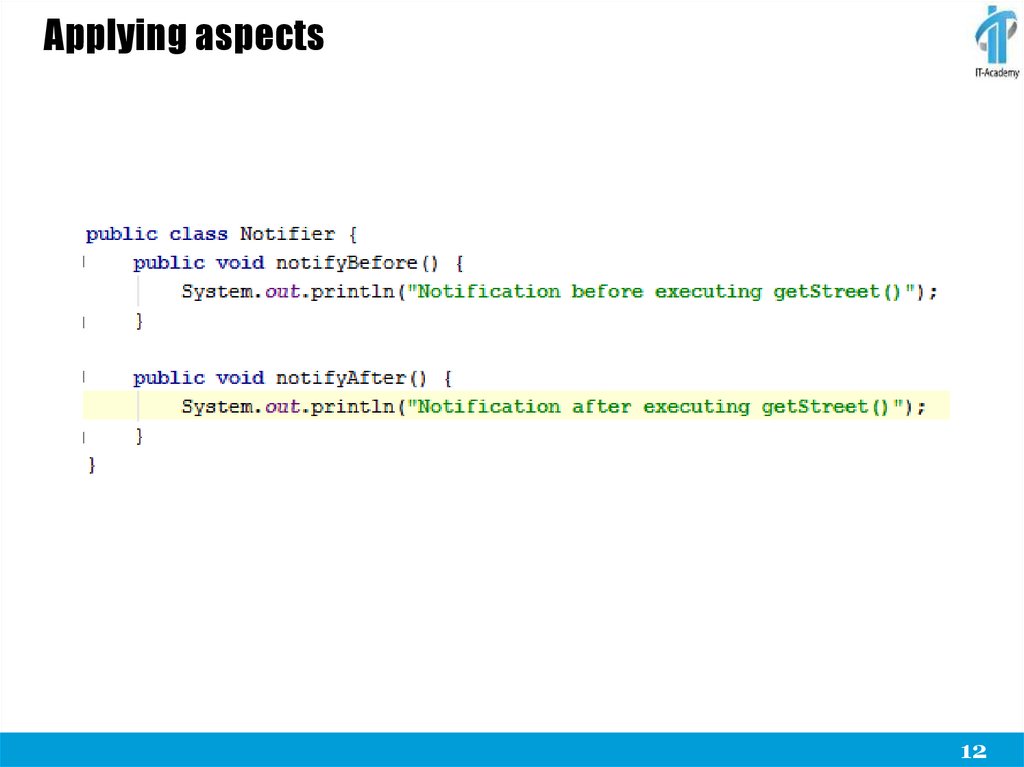 Applying aspects

IT-Academy

public class Notifier {
    public void notifyBefore() {
        System.out.println("Notification before executing getStreet()");
    }

    public void notifyAfter() {
        System.out.println("Notification after executing getStreet()");
    }
}

12